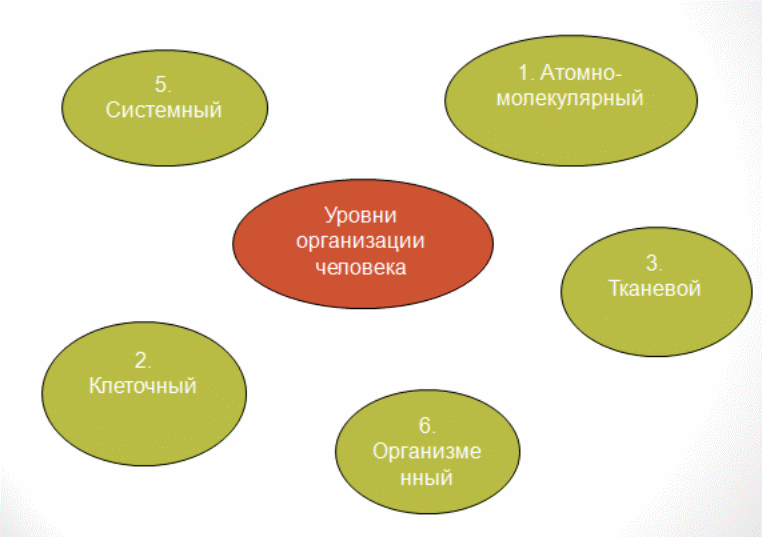 5.
Системный

1. Атомно-молекулярный

Уровни организации человека

3.
Тканевой

2.
Клеточный

6.
Организменный